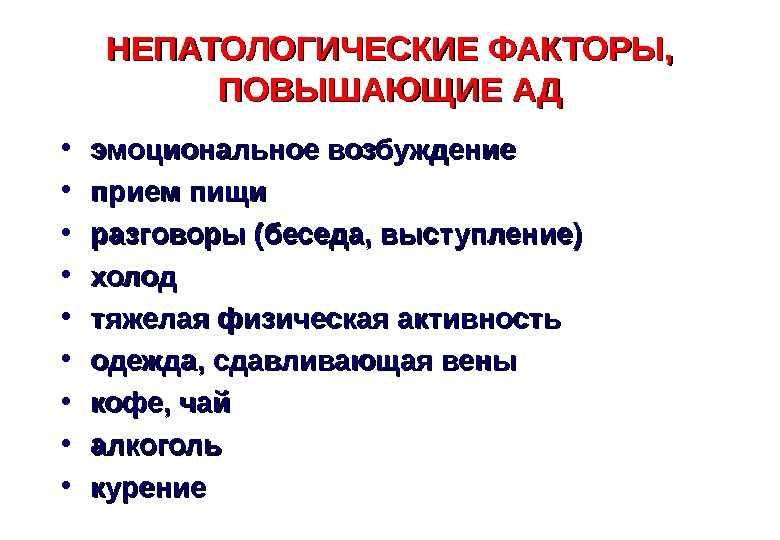 НЕПАТОЛОГИЧЕСКИЕ ФАКТОРЫ, ПОВЫШАЮЩИЕ АД

• эмоциональное возбуждение
• прием пищи
• разговоры (беседа, выступление)
• холод
• тяжелая физическая активность
• одежда, сдавливающая вены
• кофе, чай
• алкоголь
• курение